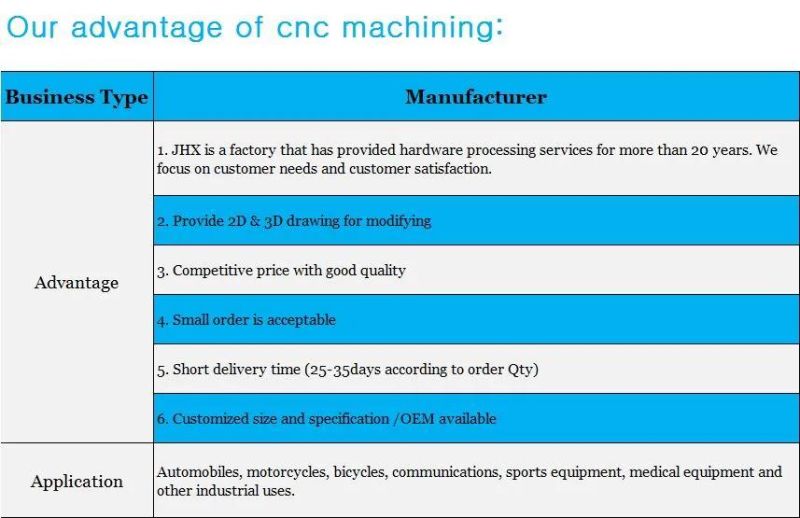 Our advantage of cnc machining:

| Business Type | Manufacturer |
|---|---|
| Advantage | 1. JHX is a factory that has provided hardware processing services for more than 20 years. We focus on customer needs and customer satisfaction. |
| | 2. Provide 2D & 3D drawing for modifying |
| | 3. Competitive price with good quality |
| | 4. Small order is acceptable |
| | 5. Short delivery time (25-35days according to order Qty) |
| | 6. Customized size and specification /OEM available |
| Application | Automobiles, motorcycles, bicycles, communications, sports equipment, medical equipment and other industrial uses. |